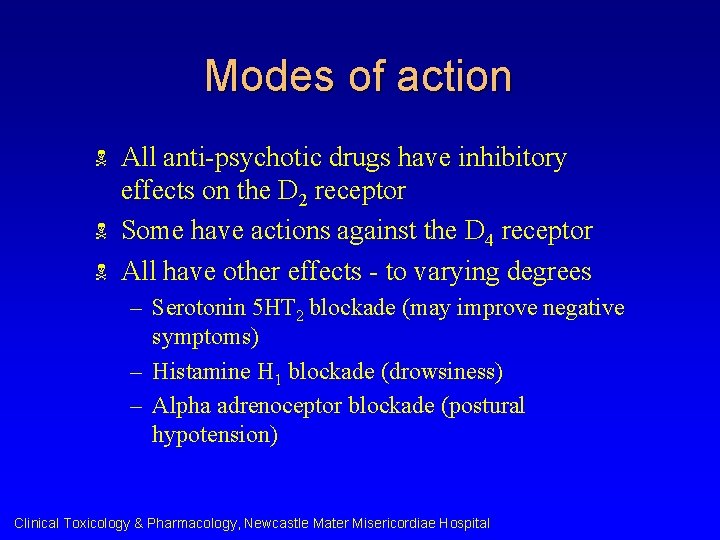 Modes of action

All anti-psychotic drugs have inhibitory effects on the $D_2$ receptor

Some have actions against the $D_4$ receptor

All have other effects - to varying degrees

– Serotonin $5HT_2$ blockade (may improve negative symptoms)

– Histamine $H_1$ blockade (drowsiness)

– Alpha adrenoceptor blockade (postural hypotension)

Clinical Toxicology & Pharmacology, Newcastle Mater Misericordiae Hospital